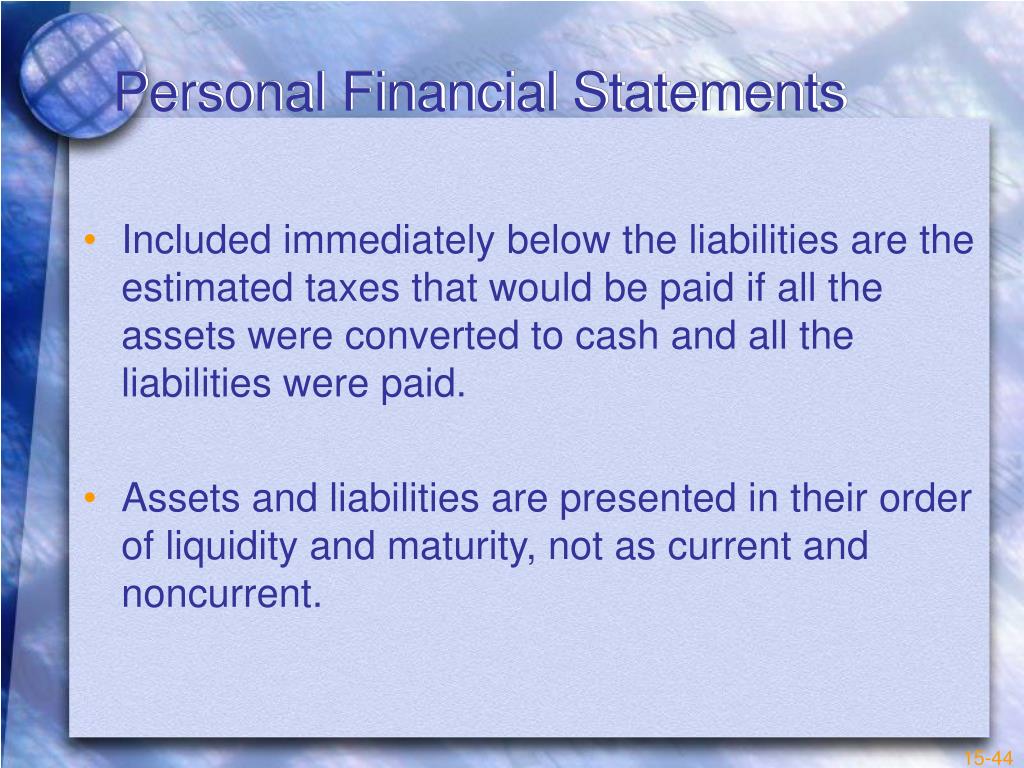 Personal Financial Statements

• Included immediately below the liabilities are the estimated taxes that would be paid if all the assets were converted to cash and all the liabilities were paid.

• Assets and liabilities are presented in their order of liquidity and maturity, not as current and noncurrent.

15-44